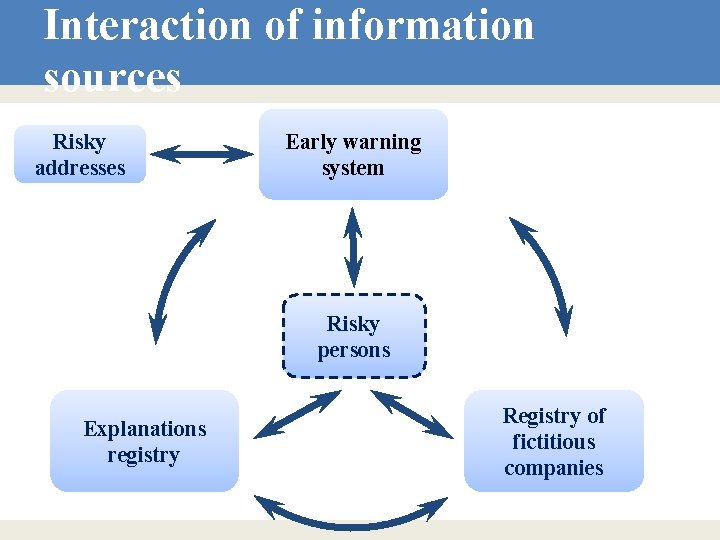 Interaction of information sources

Risky addresses

Early warning system

Risky persons

Explanations registry

Registry of fictitious companies